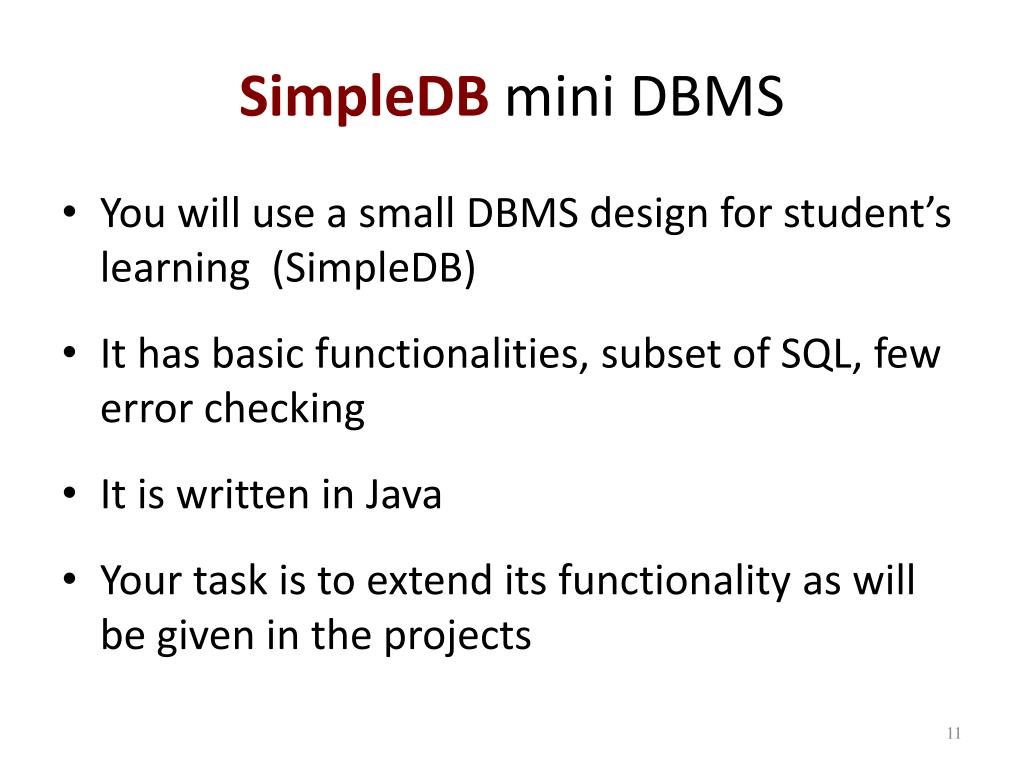 SimpleDB mini DBMS

• You will use a small DBMS design for student's learning (SimpleDB)

• It has basic functionalities, subset of SQL, few error checking

• It is written in Java

• Your task is to extend its functionality as will be given in the projects

11